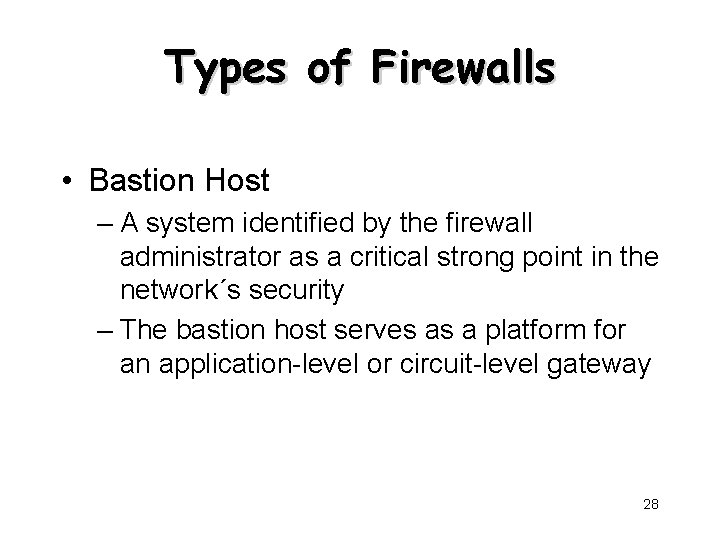 Types of Firewalls

• Bastion Host
– A system identified by the firewall administrator as a critical strong point in the network´s security
– The bastion host serves as a platform for an application-level or circuit-level gateway

28